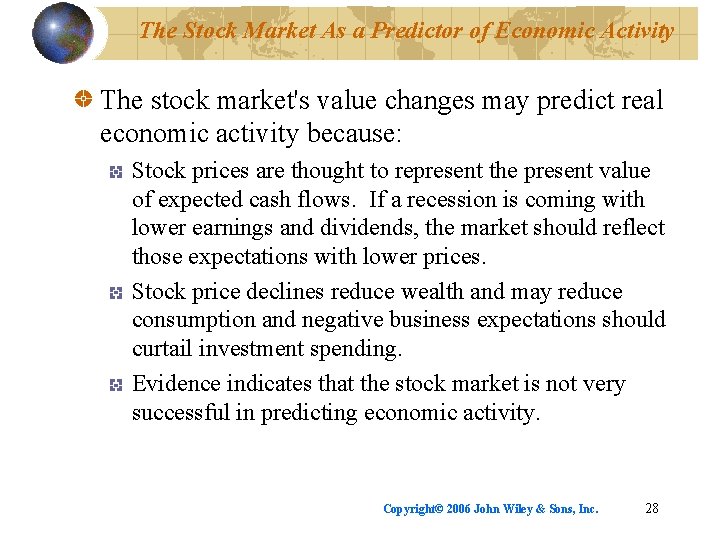 The Stock Market As a Predictor of Economic Activity

The stock market's value changes may predict real economic activity because:

Stock prices are thought to represent the present value of expected cash flows. If a recession is coming with lower earnings and dividends, the market should reflect those expectations with lower prices.

Stock price declines reduce wealth and may reduce consumption and negative business expectations should curtail investment spending.

Evidence indicates that the stock market is not very successful in predicting economic activity.

Copyright© 2006 John Wiley & Sons, Inc. 28